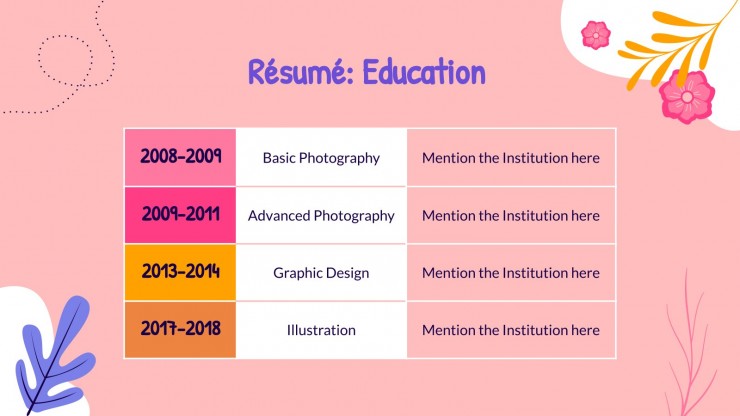 Résumé: Education

| 2008-2009 | Basic Photography | Mention the Institution here |
|---|---|---|
| 2009-2011 | Advanced Photography | Mention the Institution here |
| 2013-2014 | Graphic Design | Mention the Institution here |
| 2017-2018 | Illustration | Mention the Institution here |